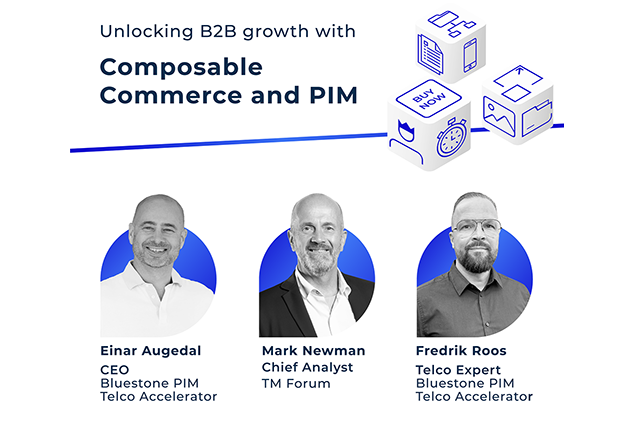 Unlocking B2B growth with

Composable Commerce and PIM

BUY NOW

Einar Augedal
CEO
Bluestone PIM
Telco Accelerator

Mark Newman
Chief Analyst
TM Forum

Fredrik Roos
Telco Expert
Bluestone PIM
Telco Accelerator